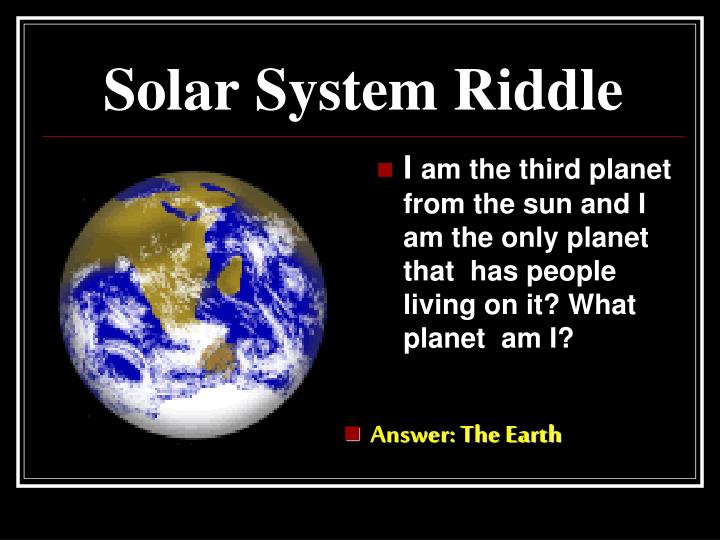 Solar System Riddle

I am the third planet from the sun and I am the only planet that has people living on it? What planet am I?

Answer: The Earth